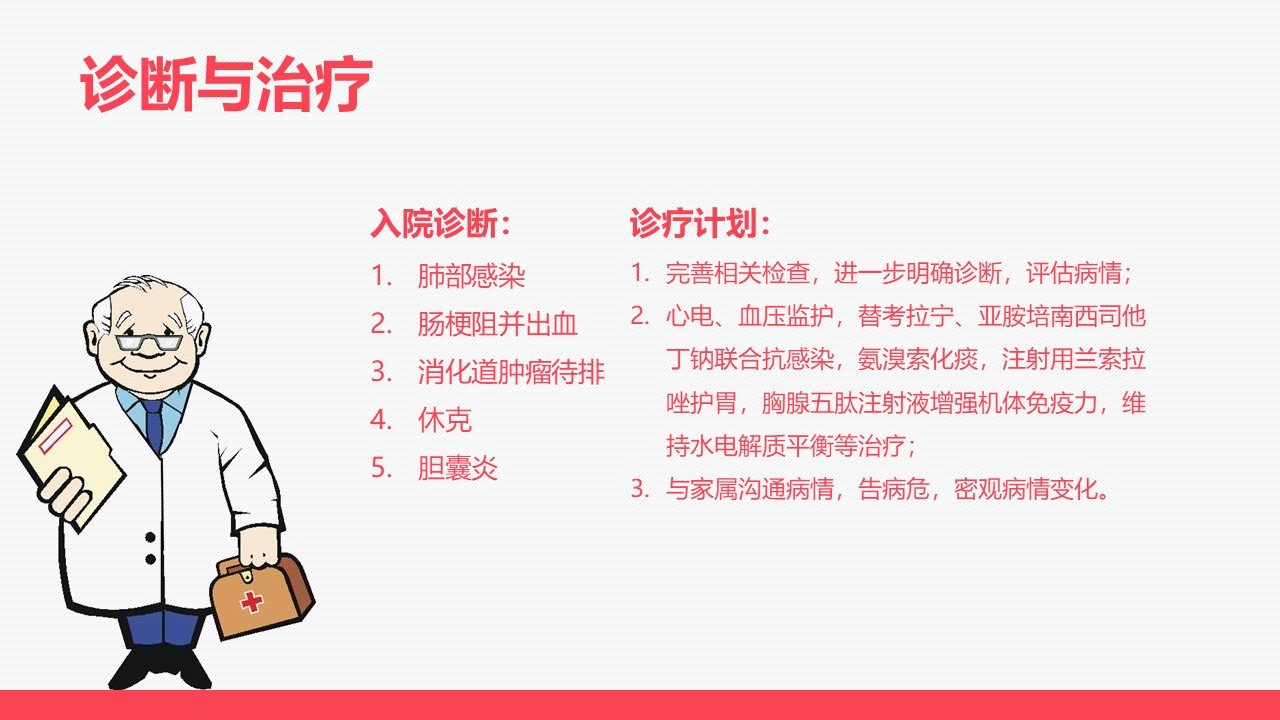 诊断与治疗

入院诊断：

1. 肺部感染
2. 肠梗阻并出血
3. 消化道肿瘤待排
4. 休克
5. 胆囊炎

诊疗计划：

1. 完善相关检查，进一步明确诊断，评估病情；
2. 心电、血压监护，替考拉宁、亚胺培南西司他丁钠联合抗感染，氨溴索化痰，注射用兰索拉唑护胃，胸腺五肽注射液增强机体免疫力，维持水电解质平衡等治疗；
3. 与家属沟通病情，告病危，密观病情变化。